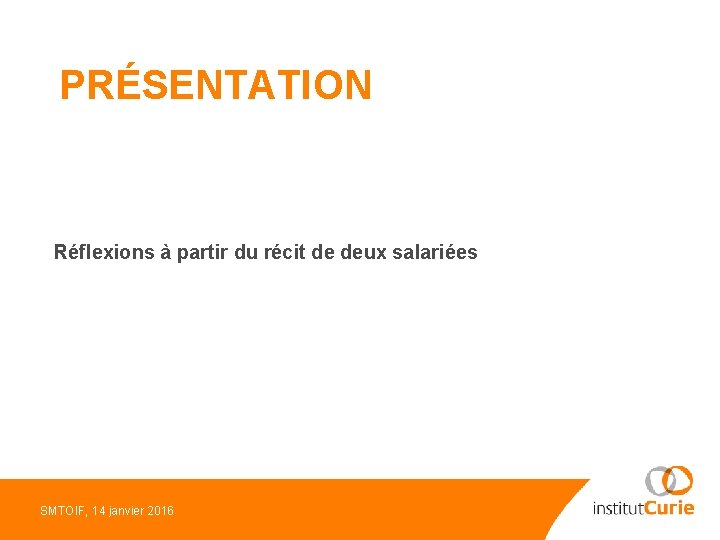 PRÉSENTATION

Réflexions à partir du récit de deux salariées

SMTOIF, 14 janvier 2016

institutCurie